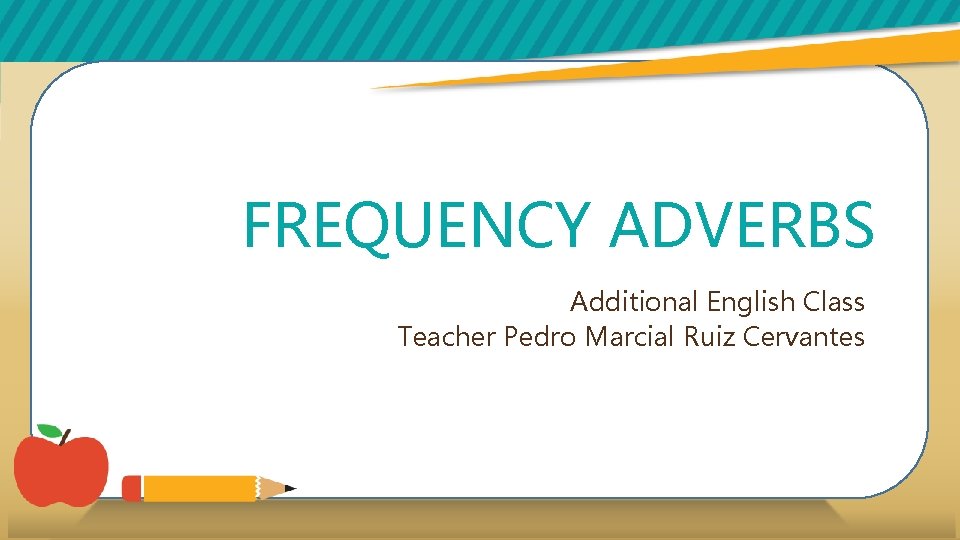 FREQUENCY ADVERBS

Additional English Class
Teacher Pedro Marcial Ruiz Cervantes